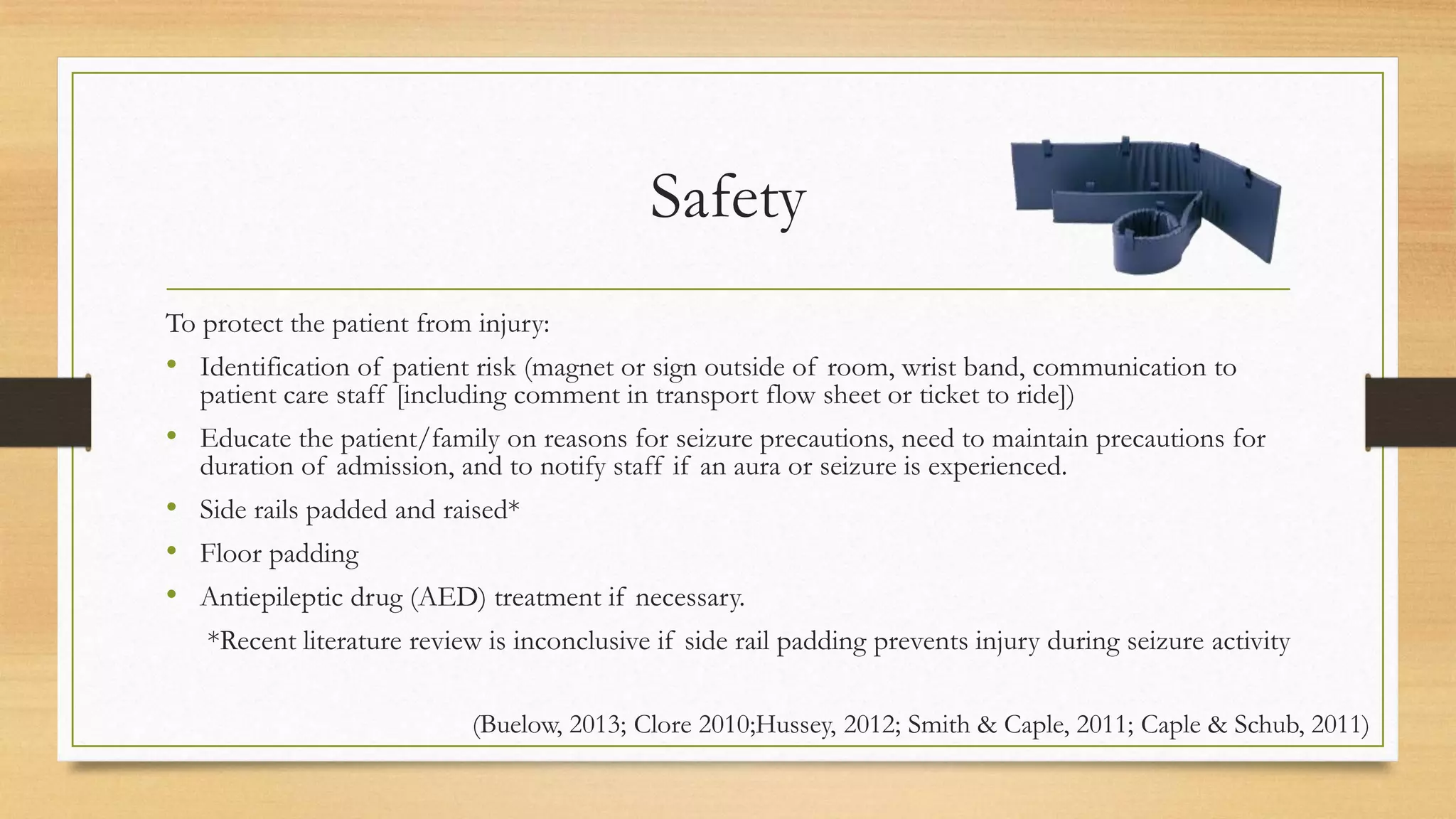 Safety

To protect the patient from injury:

• Identification of patient risk (magnet or sign outside of room, wrist band, communication to patient care staff [including comment in transport flow sheet or ticket to ride])

• Educate the patient/family on reasons for seizure precautions, need to maintain precautions for duration of admission, and to notify staff if an aura or seizure is experienced.

• Side rails padded and raised*

• Floor padding

• Antiepileptic drug (AED) treatment if necessary.

*Recent literature review is inconclusive if side rail padding prevents injury during seizure activity

(Buelow, 2013; Clore 2010;Hussey, 2012; Smith & Caple, 2011; Caple & Schub, 2011)